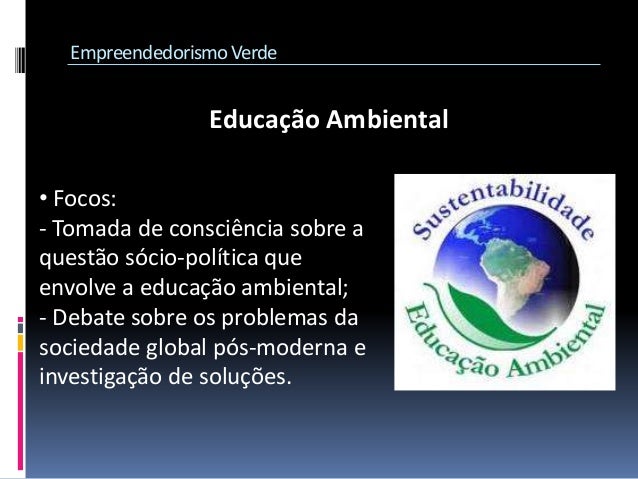 Empreendedorismo Verde

Educação Ambiental

• Focos:
- Tomada de consciência sobre a questão sócio-política que envolve a educação ambiental;
- Debate sobre os problemas da sociedade global pós-moderna e investigação de soluções.

Sustentabilidade

Educação Ambiental